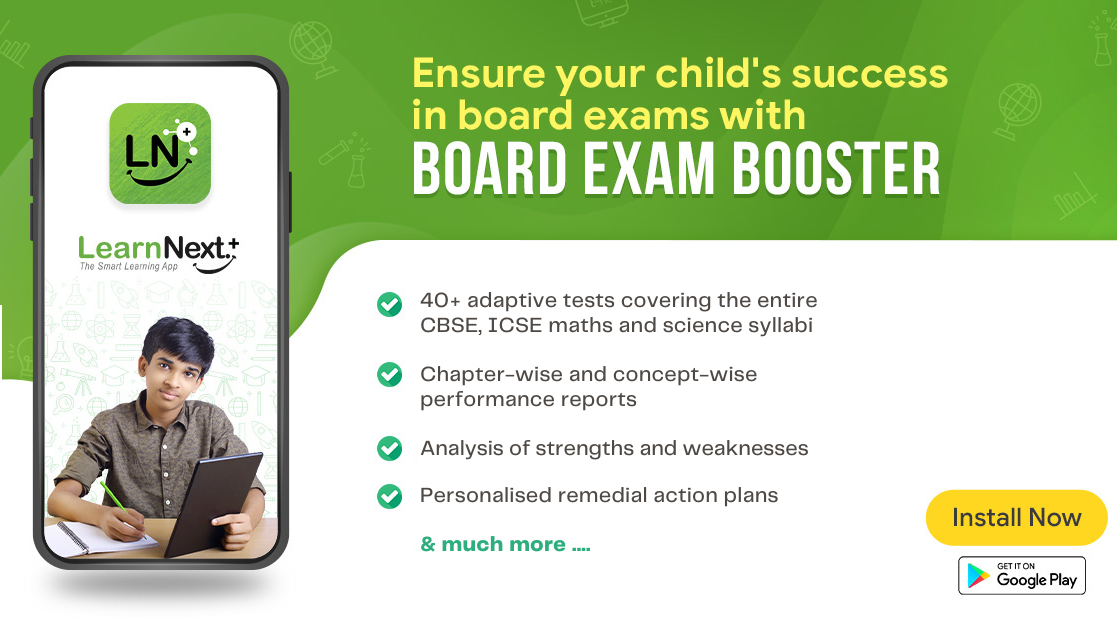 LN+

LearnNext+
The Smart Learning App

Ensure your child's success in board exams with
BOARD EXAM BOOSTER

40+ adaptive tests covering the entire CBSE, ICSE maths and science syllabi

Chapter-wise and concept-wise performance reports

Analysis of strengths and weaknesses

Personalised remedial action plans

& much more ....

Install Now

GET IT ON
Google Play